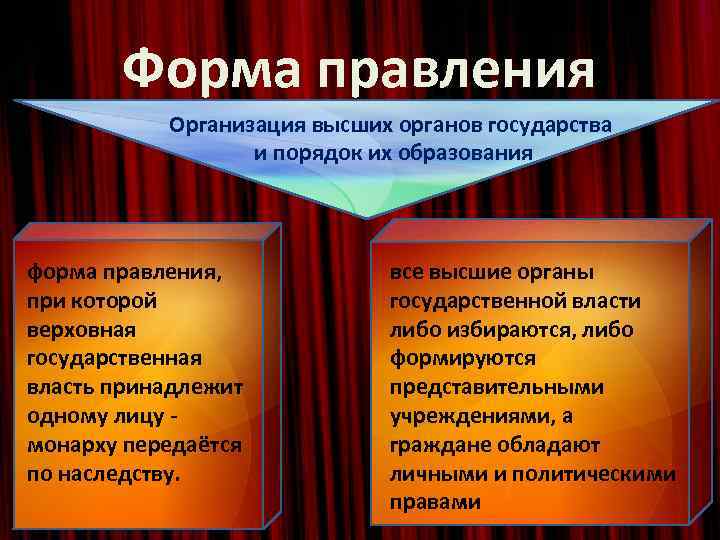 Форма правления

Организация высших органов государства и порядок их образования

форма правления, при которой верховная государственная власть принадлежит одному лицу - монарху передаётся по наследству.

все высшие органы государственной власти либо избираются, либо формируются представительными учреждениями, а граждане обладают личными и политическими правами